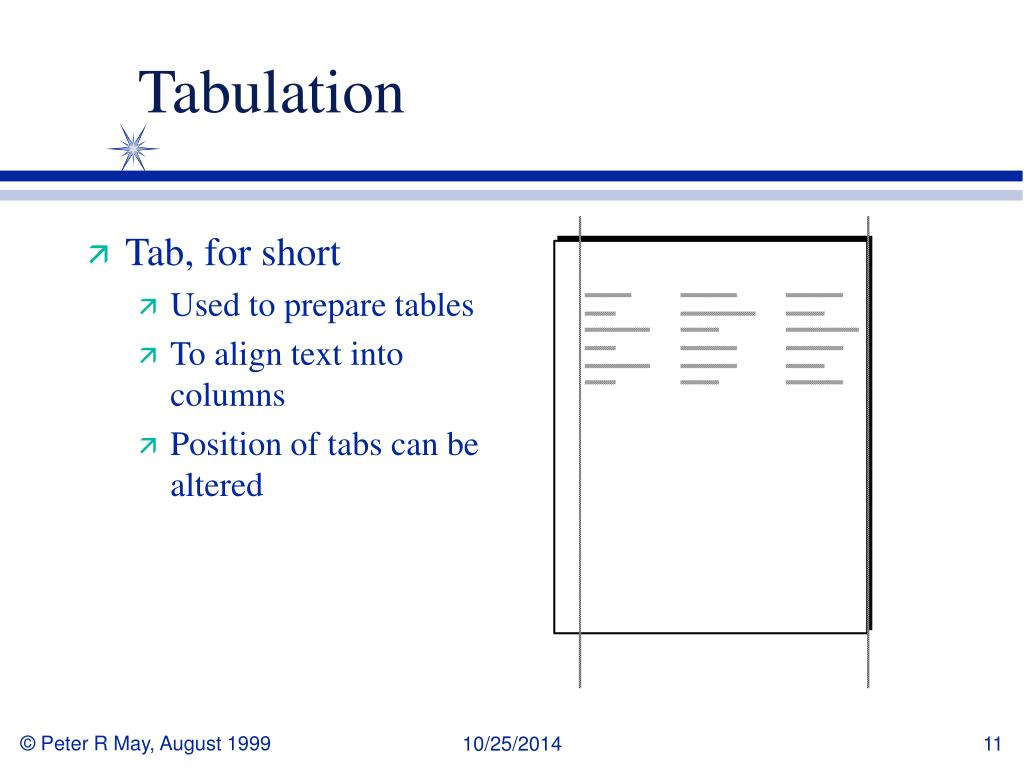 Tabulation

Tab, for short

Used to prepare tables

To align text into columns

Position of tabs can be altered

© Peter R May, August 1999

10/25/2014

11